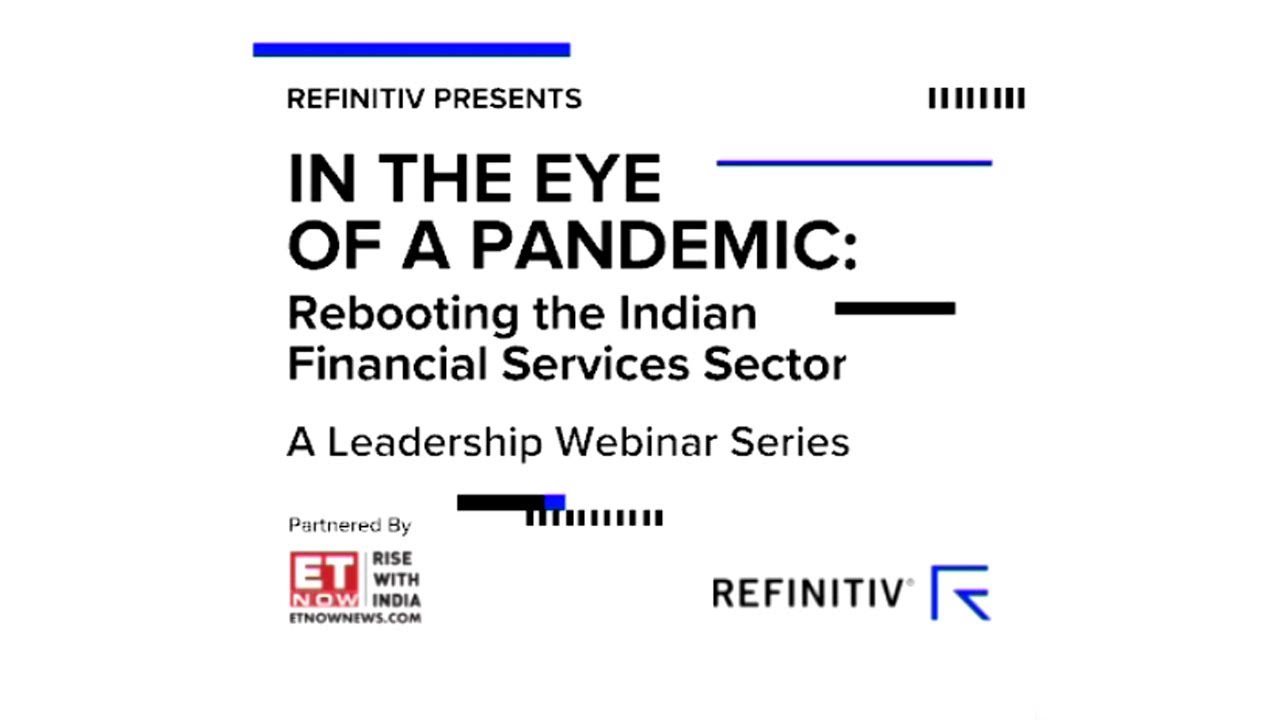 REFINITIV PRESENTS

IN THE EYE OF A PANDEMIC:
Rebooting the Indian Financial Services Sector

A Leadership Webinar Series

Partnered By

ET NOW RISE WITH INDIA
ETNOWNEWS.COM

REFINITIV®